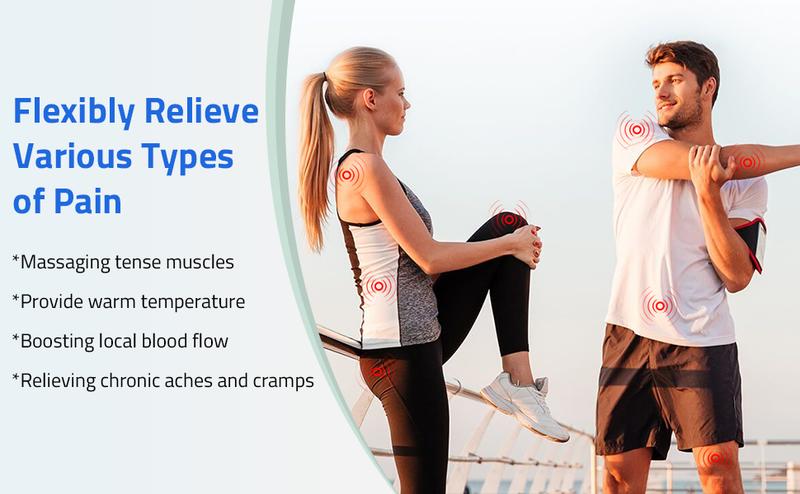 Flexibly Relieve Various Types of Pain

*Massaging tense muscles

*Provide warm temperature

*Boosting local blood flow

*Relieving chronic aches and cramps